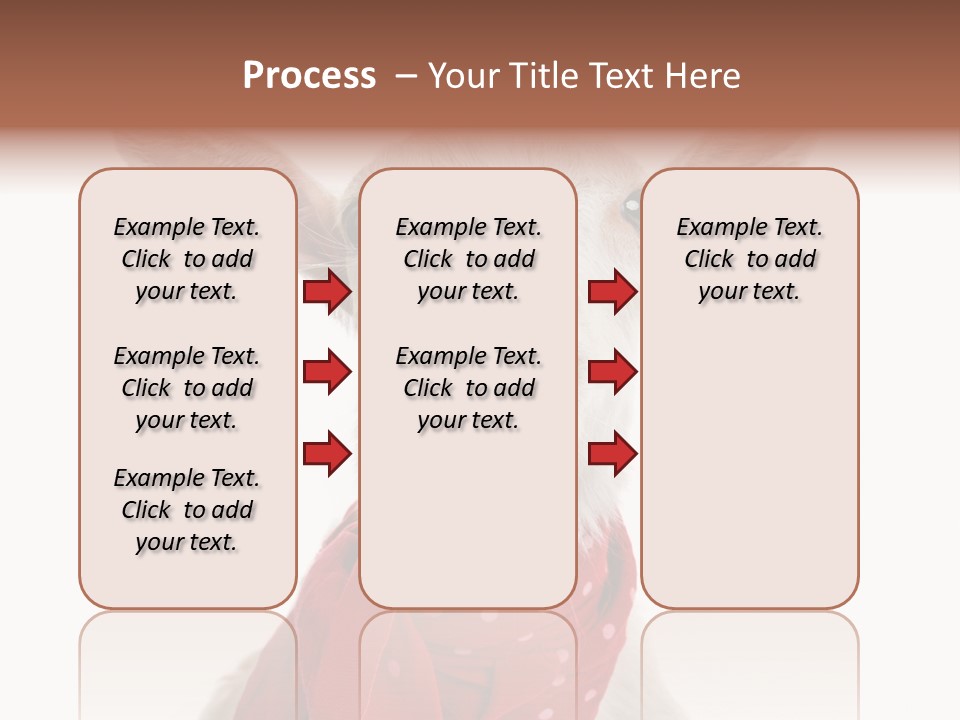 Process – Your Title Text Here

Example Text. Click to add your text.

Example Text. Click to add your text.

Example Text. Click to add your text.

Example Text. Click to add your text.

Example Text. Click to add your text.

Example Text. Click to add your text.